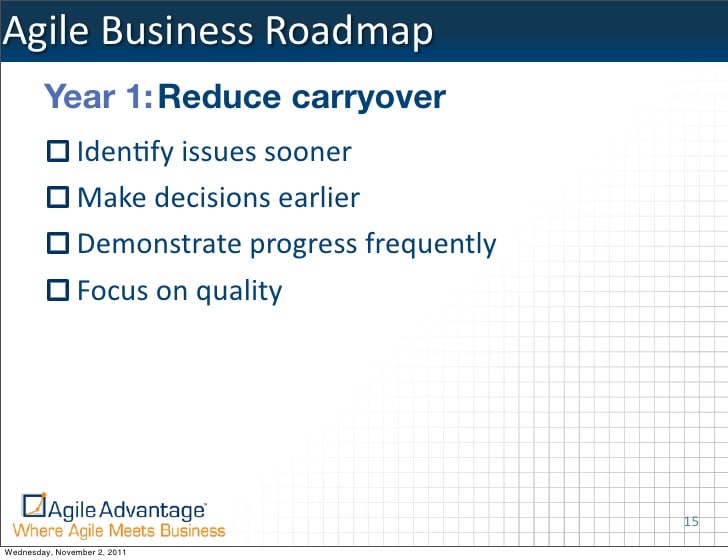 Agile Business Roadmap

Year 1: Reduce carryover

☐ Identify issues sooner

☐ Make decisions earlier

☐ Demonstrate progress frequently

☐ Focus on quality

Agile Advantage
Where Agile Meets Business

15

Wednesday, November 2, 2011